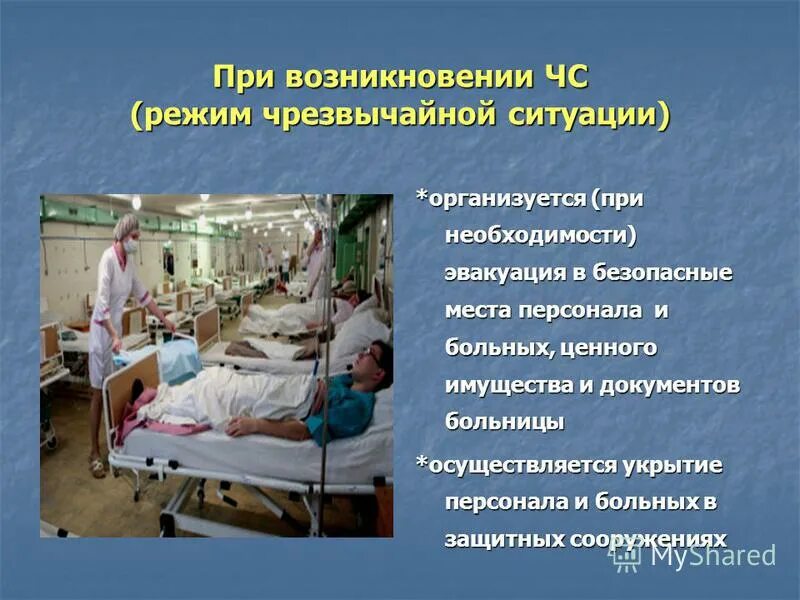 При возникновении ЧС (режим чрезвычайной ситуации)

*организуется (при необходимости) эвакуация в безопасные места персонала и больных, ценного имущества и документов больницы

*осуществляется укрытие персонала и больных в защитных сооружениях

MyShared